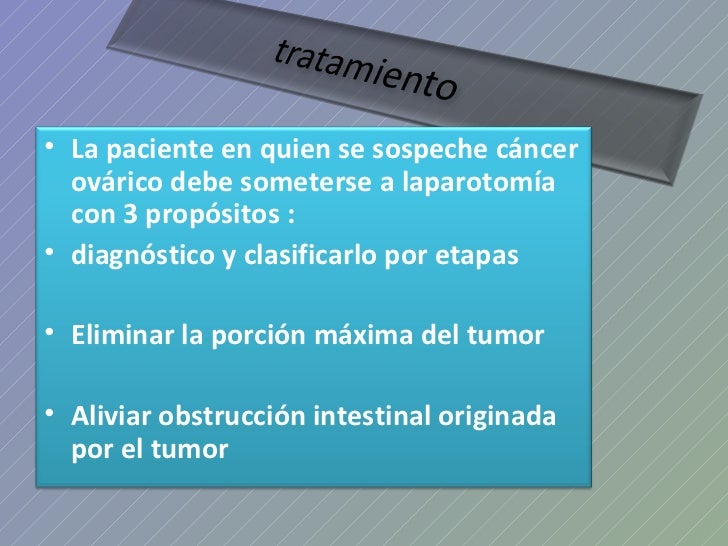 tratamiento

• La paciente en quien se sospeche cáncer ovárico debe someterse a laparotomía con 3 propósitos :

• diagnóstico y clasificarlo por etapas

• Eliminar la porción máxima del tumor

• Aliviar obstrucción intestinal originada por el tumor